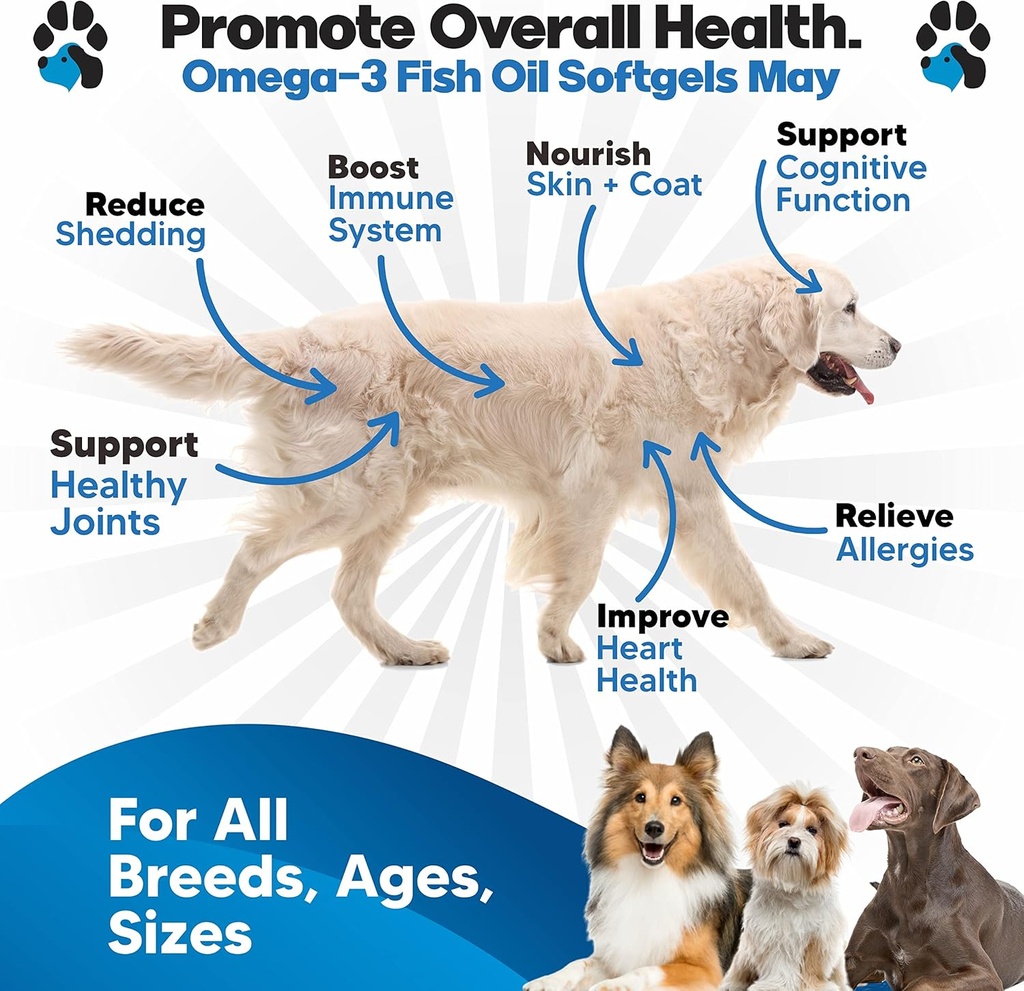 Promote Overall Health.
Omega-3 Fish Oil Softgels May

Reduce
Shedding

Boost
Immune
System

Nourish
Skin + Coat

Support
Cognitive
Function

Support
Healthy
Joints

Relieve
Allergies

Improve
Heart
Health

For All
Breeds, Ages,
Sizes